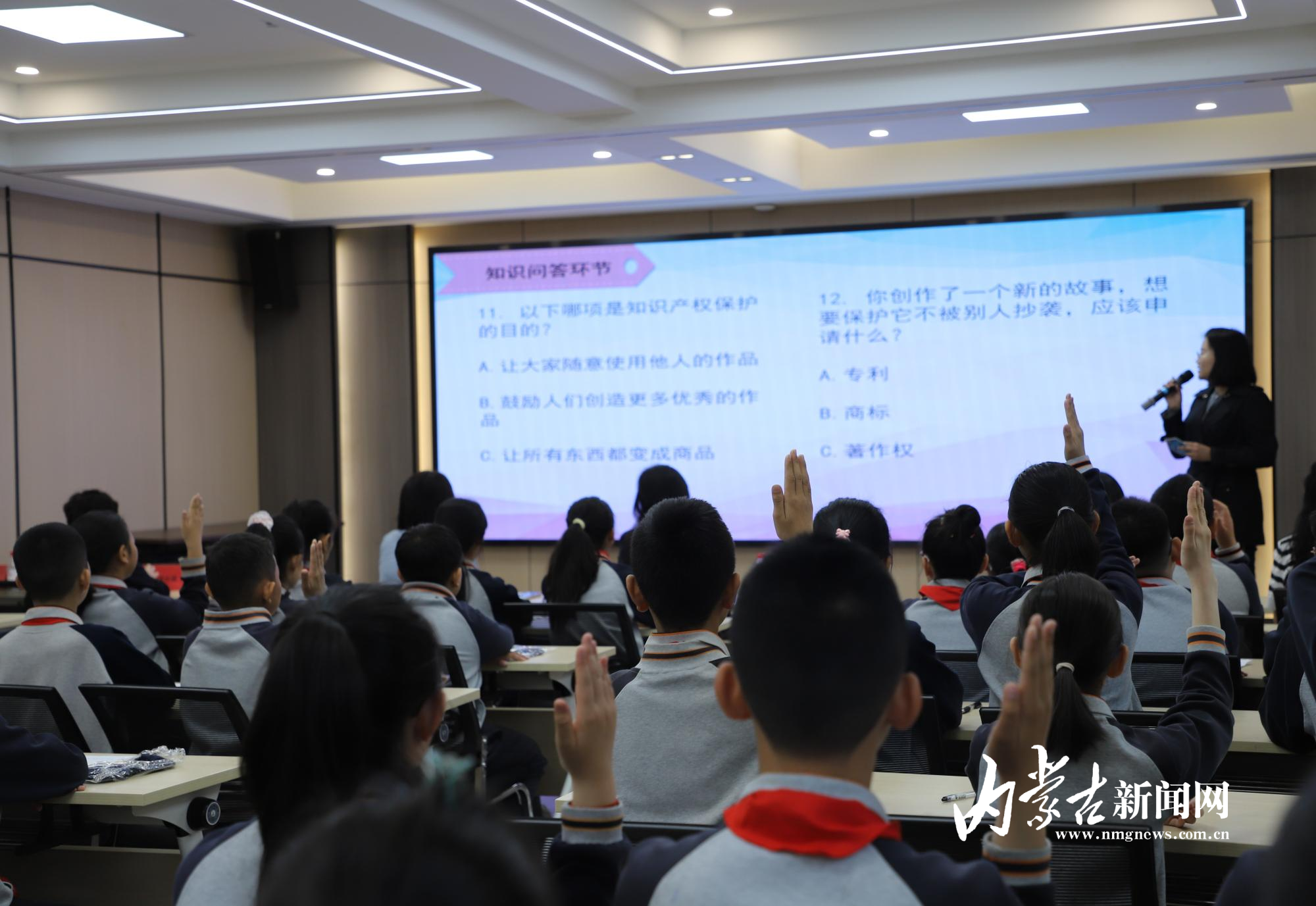 知识问答环节

11. 以下哪项是知识产权保护的目的？

A. 让大家随意使用他人的作品

B. 鼓励人们创造更多优秀的作品

C. 让所有东西都变成商品

12. 你创作了一个新的故事，想要保护它不被别人抄袭，应该申请什么？

A. 专利

B. 商标

C. 著作权

内蒙古新闻网
www.nmgnews.com.cn